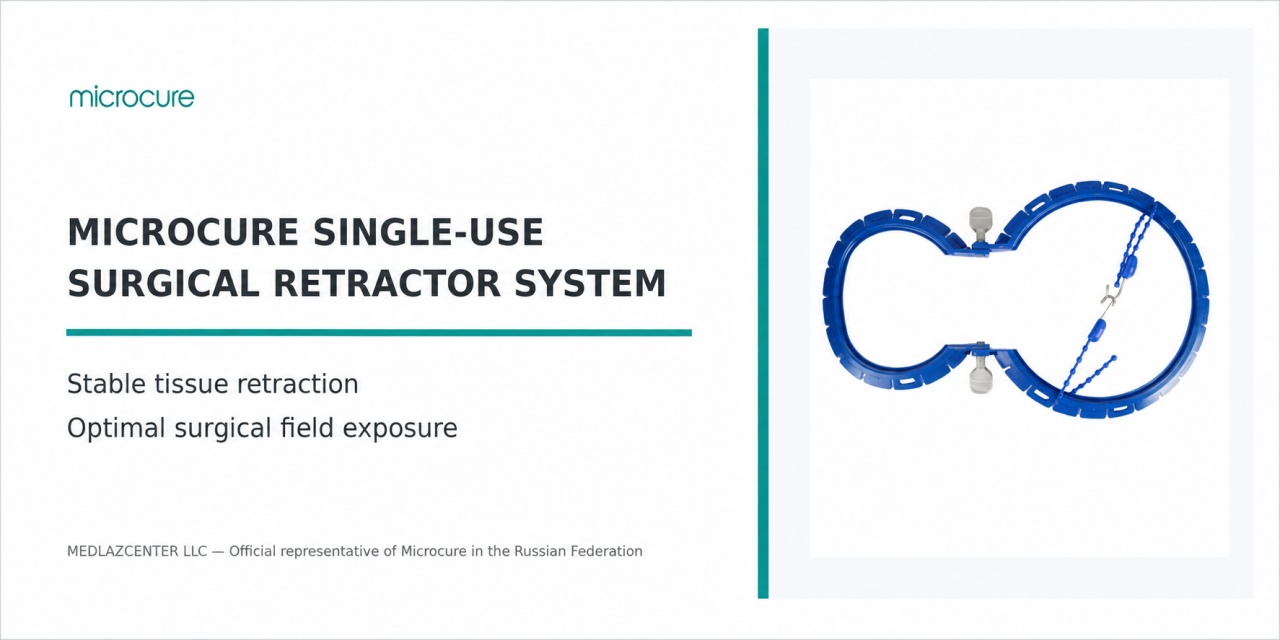 microcure

MICROCURE SINGLE-USE SURGICAL RETRACTOR SYSTEM

Stable tissue retraction
Optimal surgical field exposure

MEDLAZCENTER LLC — Official representative of Microcure in the Russian Federation